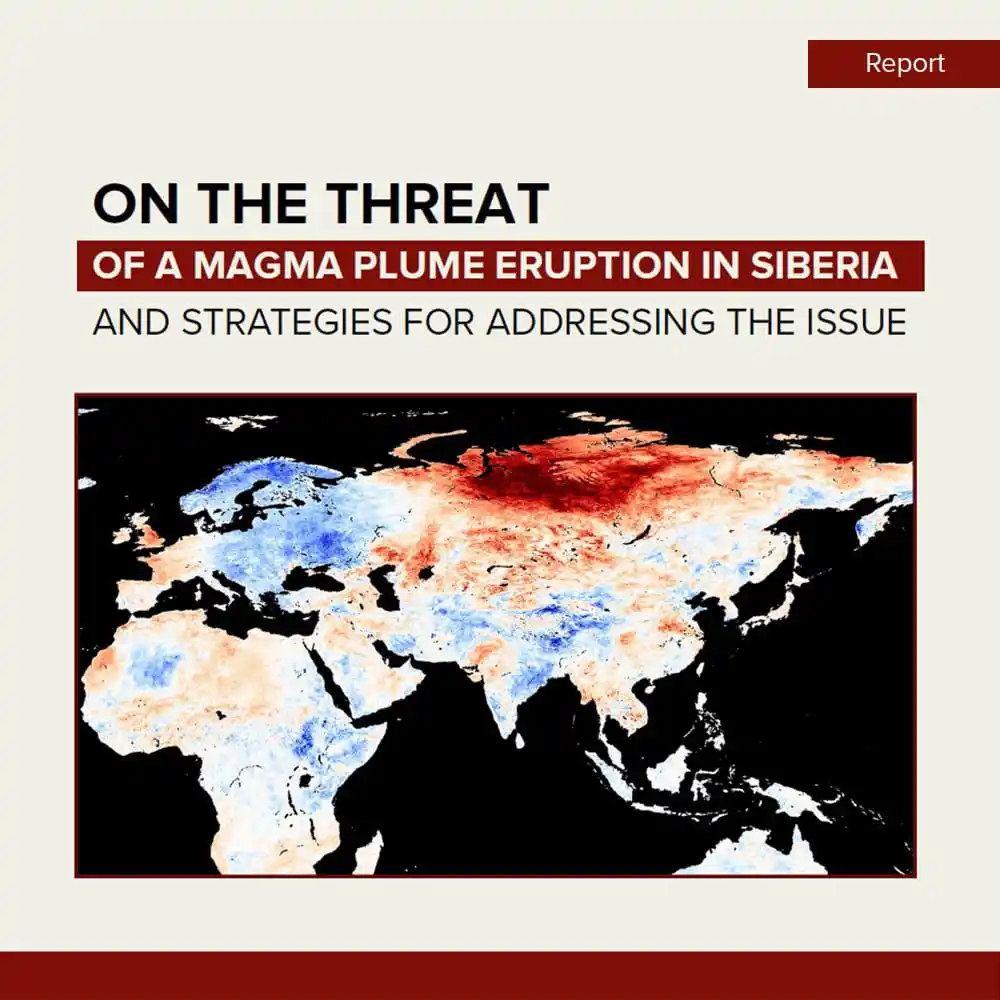 Report

ON THE THREAT
OF A MAGMA PLUME ERUPTION IN SIBERIA
AND STRATEGIES FOR ADDRESSING THE ISSUE